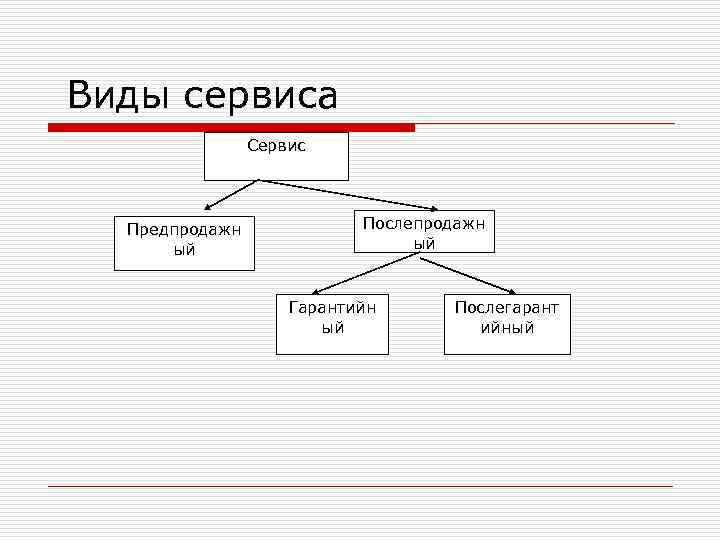 Виды сервиса

Сервис

Предпродажный

Послепродажный

Гарантийный

Послегарантийный